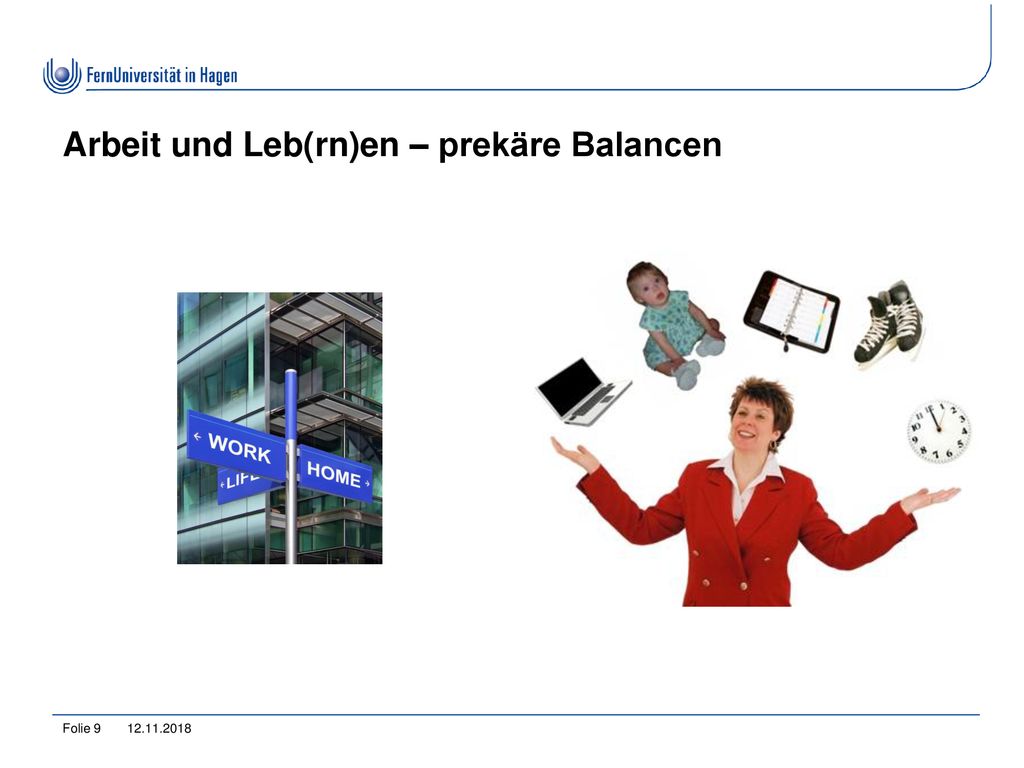 FernUniversität in Hagen

Arbeit und Leb(rn)en – prekäre Balancen

WORK
LIFE
HOME

Folie 9 12.11.2018